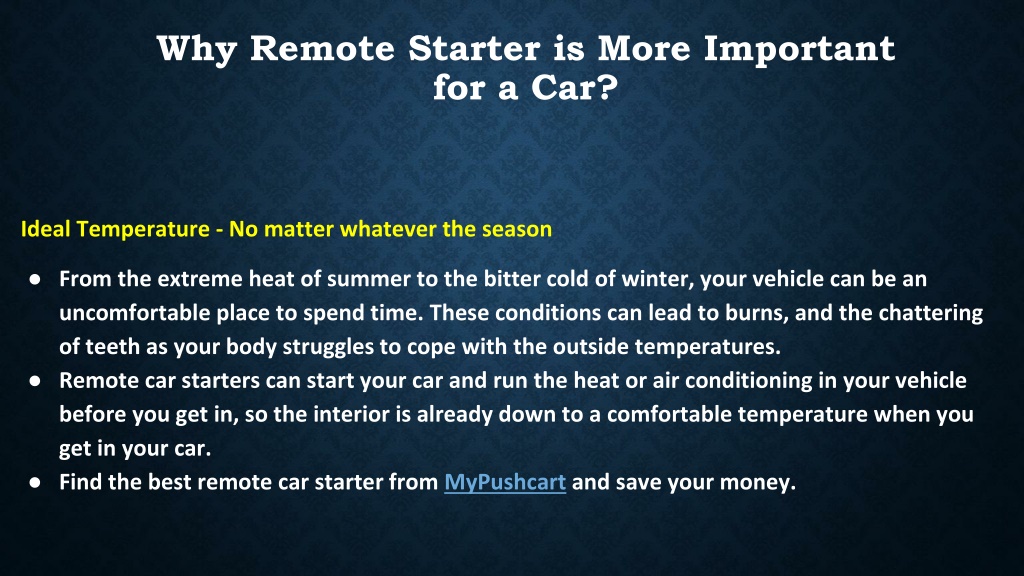 Why Remote Starter is More Important for a Car?

Ideal Temperature - No matter whatever the season

● From the extreme heat of summer to the bitter cold of winter, your vehicle can be an uncomfortable place to spend time. These conditions can lead to burns, and the chattering of teeth as your body struggles to cope with the outside temperatures.
● Remote car starters can start your car and run the heat or air conditioning in your vehicle before you get in, so the interior is already down to a comfortable temperature when you get in your car.
● Find the best remote car starter from MyPushcart and save your money.